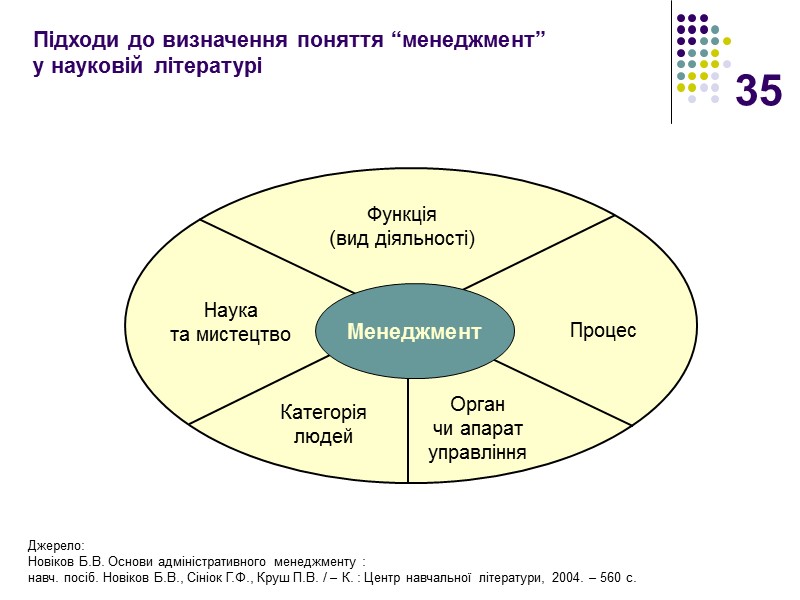 Підходи до визначення поняття “менеджмент” у науковій літературі

35

Функція
(вид діяльності)

Наука
та мистецтво

Менеджмент

Процес

Категорія
людей

Орган
чи апарат
управління

Джерело:
Новіков Б.В. Основи адміністративного менеджменту :
навч. посіб. Новіков Б.В., Сініок Г.Ф., Круш П.В. / – К. : Центр навчальної літератури, 2004. – 560 с.